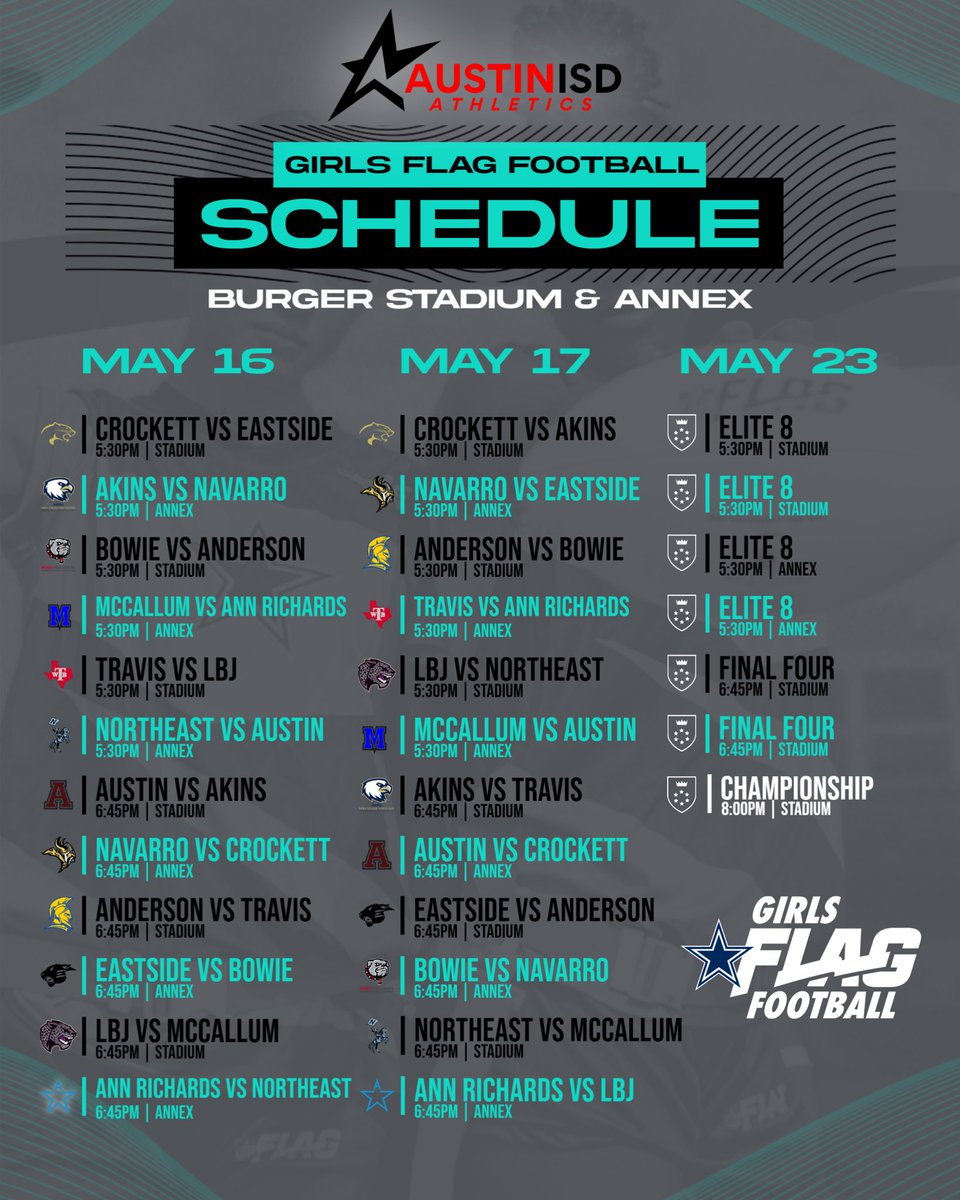 AUSTIN ISD
ATHLETICS

GIRLS FLAG FOOTBALL
SCHEDULE
BURGER STADIUM & ANNEX

MAY 16

CROCKETT VS EASTSIDE
5:30PM | STADIUM

AKINS VS NAVARRO
5:30PM | ANNEX

BOWIE VS ANDERSON
5:30PM | STADIUM

MCCALLUM VS ANN RICHARDS
5:30PM | ANNEX

TRAVIS VS LBJ
5:30PM | STADIUM

NORTHEAST VS AUSTIN
5:30PM | ANNEX

AUSTIN VS AKINS
6:45PM | STADIUM

NAVARRO VS CROCKETT
6:45PM | ANNEX

ANDERSON VS TRAVIS
6:45PM | STADIUM

EASTSIDE VS BOWIE
6:45PM | ANNEX

LBJ VS MCCALLUM
6:45PM | STADIUM

ANN RICHARDS VS NORTHEAST
6:45PM | ANNEX

MAY 17

CROCKETT VS AKINS
5:30PM | STADIUM

NAVARRO VS EASTSIDE
5:30PM | ANNEX

ANDERSON VS BOWIE
5:30PM | STADIUM

TRAVIS VS ANN RICHARDS
5:30PM | ANNEX

LBJ VS NORTHEAST
5:30PM | STADIUM

MCCALLUM VS AUSTIN
5:30PM | ANNEX

AKINS VS TRAVIS
6:45PM | STADIUM

AUSTIN VS CROCKETT
6:45PM | ANNEX

EASTSIDE VS ANDERSON
6:45PM | STADIUM

BOWIE VS NAVARRO
6:45PM | ANNEX

NORTHEAST VS MCCALLUM
6:45PM | STADIUM

ANN RICHARDS VS LBJ
6:45PM | ANNEX

MAY 23

ELITE 8
5:30PM | STADIUM

ELITE 8
5:30PM | STADIUM

ELITE 8
5:30PM | ANNEX

ELITE 8
5:30PM | ANNEX

FINAL FOUR
6:45PM | STADIUM

FINAL FOUR
6:45PM | STADIUM

CHAMPIONSHIP
8:00PM | STADIUM

GIRLS
FLAG
FOOTBALL